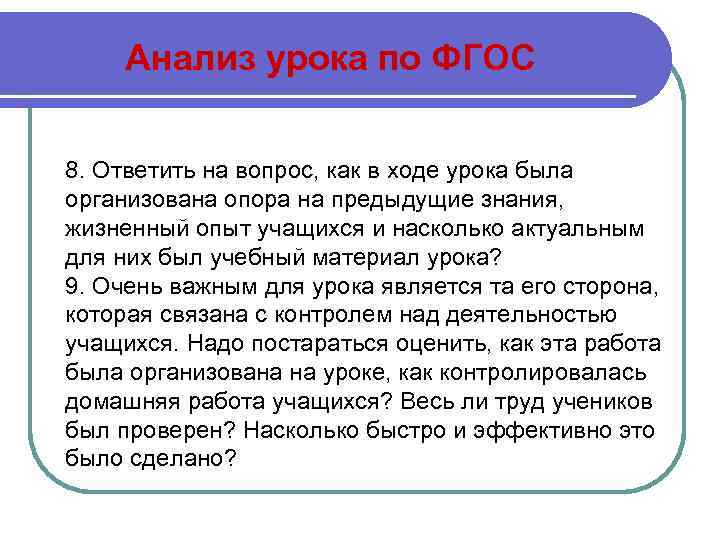 Анализ урока по ФГОС

8. Ответить на вопрос, как в ходе урока была организована опора на предыдущие знания, жизненный опыт учащихся и насколько актуальным для них был учебный материал урока?
9. Очень важным для урока является та его сторона, которая связана с контролем над деятельностью учащихся. Надо постараться оценить, как эта работа была организована на уроке, как контролировалась домашняя работа учащихся? Весь ли труд учеников был проверен? Насколько быстро и эффективно это было сделано?